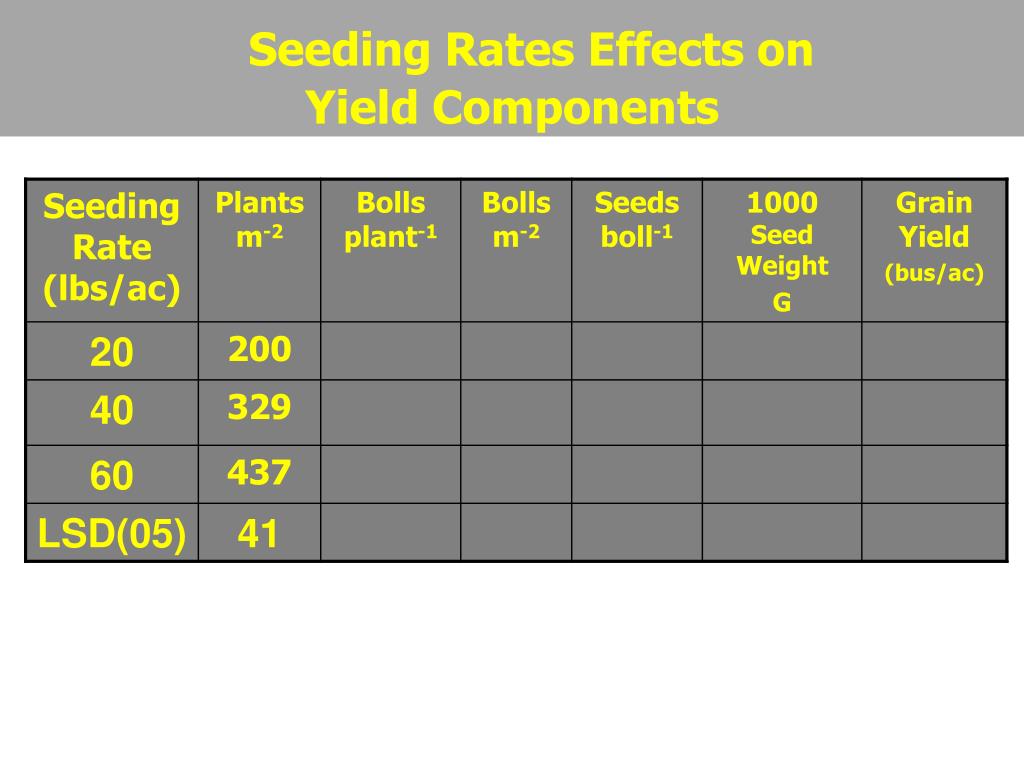 Seeding Rates Effects on Yield Components

| Seeding Rate (lbs/ac) | Plants $m^{-2}$ | Bolls $plant^{-1}$ | Bolls $m^{-2}$ | Seeds $boll^{-1}$ | 1000 Seed Weight G | Grain Yield (bus/ac) |
|---|---|---|---|---|---|---|
| 20 | 200 | | | | | |
| 40 | 329 | | | | | |
| 60 | 437 | | | | | |
| LSD(05) | 41 | | | | | |